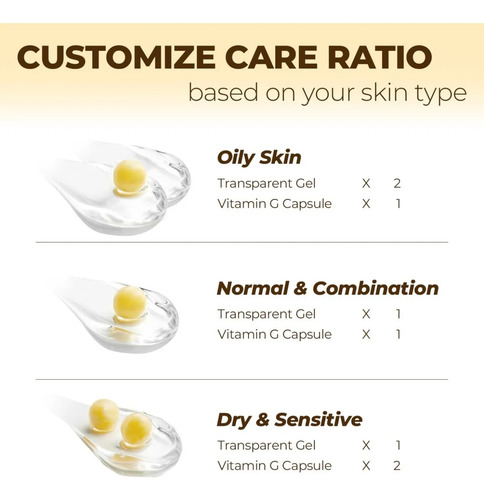 CUSTOMIZE CARE RATIO
based on your skin type

Oily Skin
Transparent Gel X 2
Vitamin G Capsule X 1

Normal & Combination
Transparent Gel X 1
Vitamin G Capsule X 1

Dry & Sensitive
Transparent Gel X 1
Vitamin G Capsule X 2